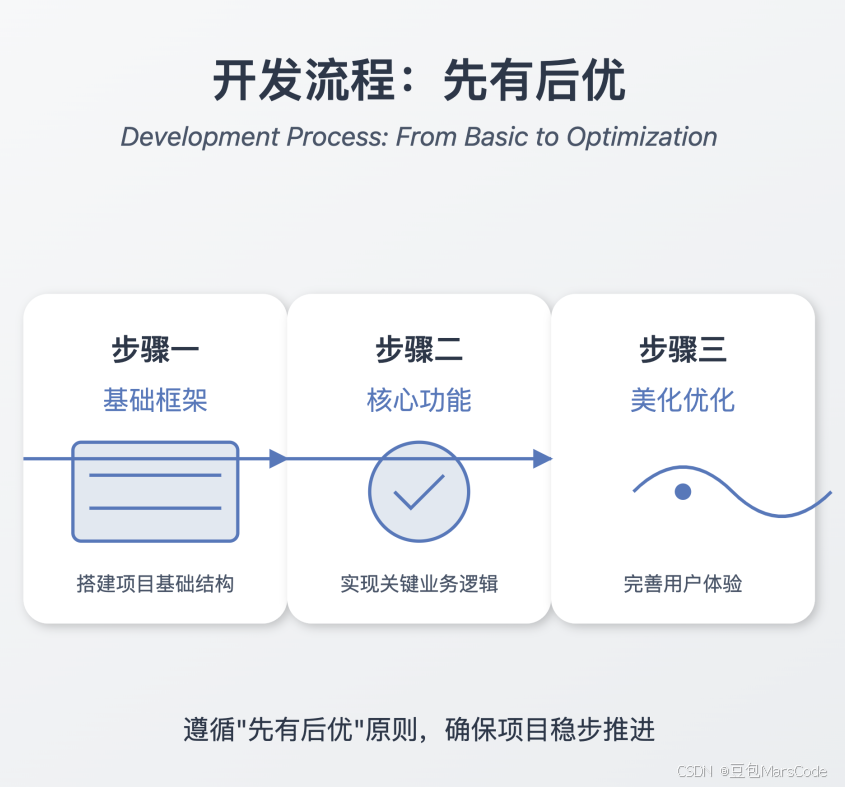 开发流程：先有后优

Development Process: From Basic to Optimization

步骤一
基础框架
搭建项目基础结构

步骤二
核心功能
实现关键业务逻辑

步骤三
美化优化
完善用户体验

遵循"先有后优"原则，确保项目稳步推进

CSDN @豆包MarsCode